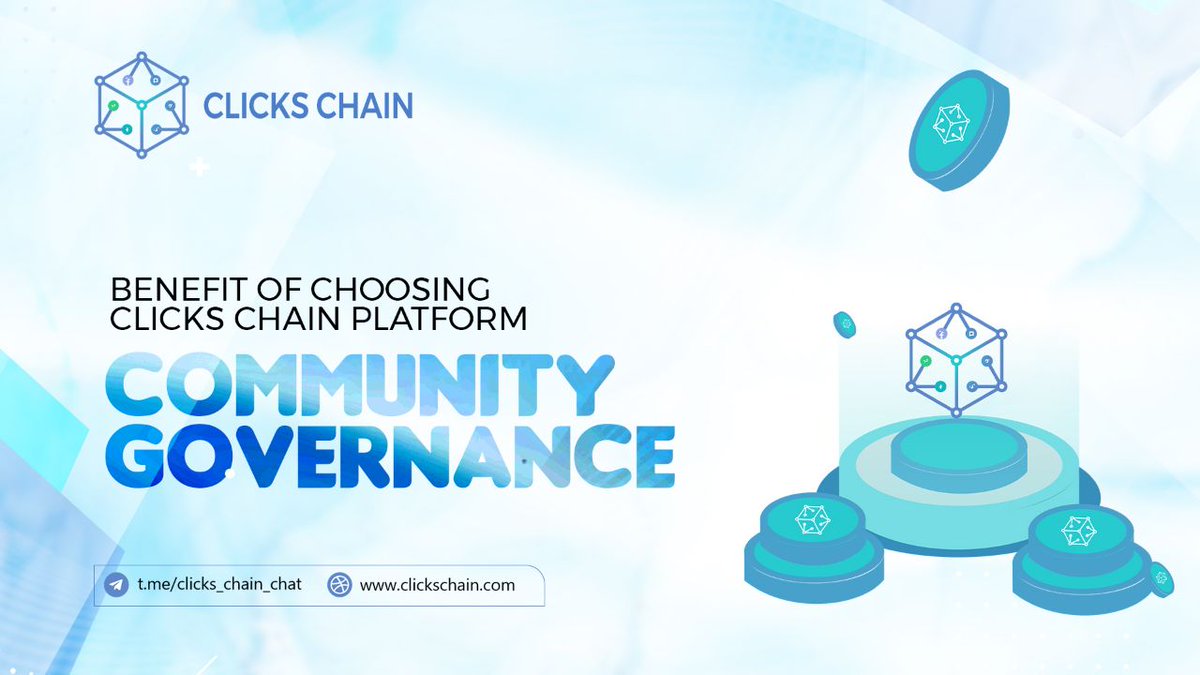 CLICKS CHAIN

BENEFIT OF CHOOSING CLICKS CHAIN PLATFORM

COMMUNITY GOVERNANCE

t.me/clicks_chain_chat
www.clickschain.com